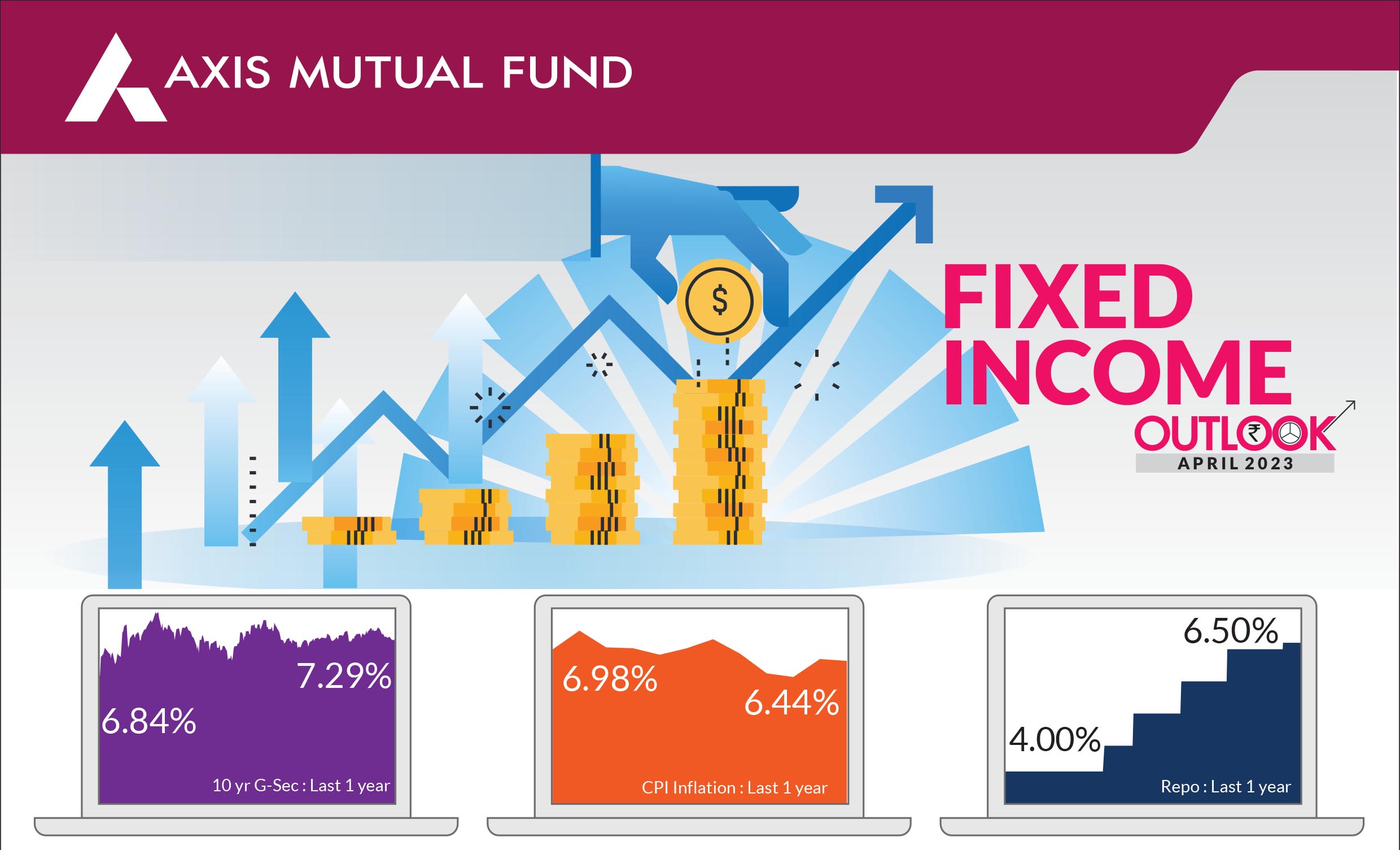 AXIS MUTUAL FUND

$

FIXED INCOME

OUTLOOK

APRIL 2023

7.29%

6.84%

10 yr G-Sec : Last 1 year

6.98%

6.44%

CPI Inflation : Last 1 year

6.50%

4.00%

Repo : Last 1 year